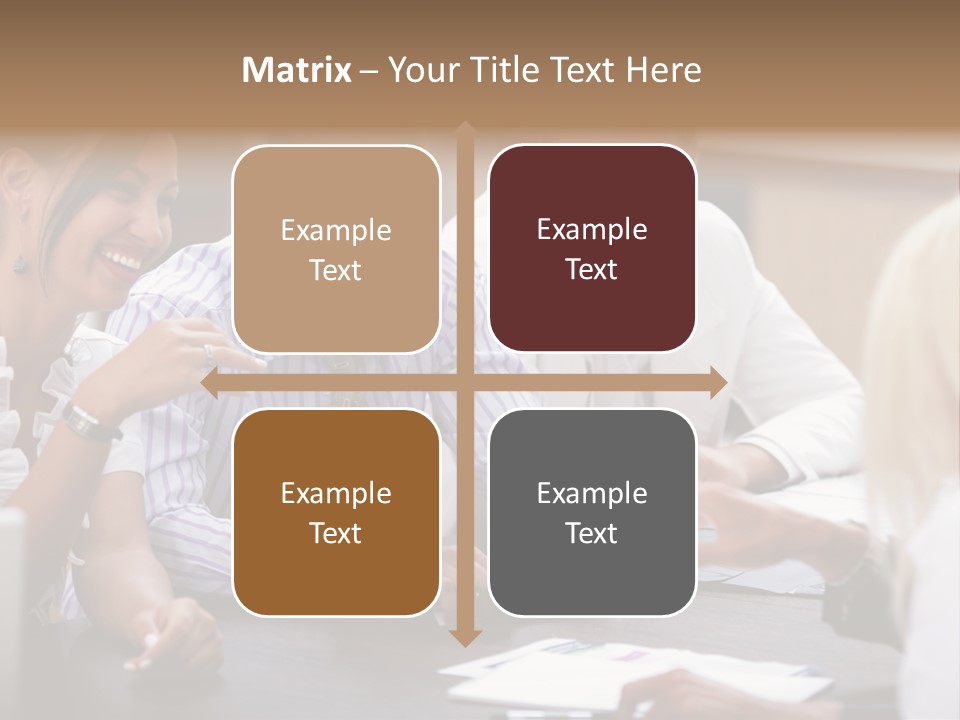 Matrix – Your Title Text Here

Example Text

Example Text

Example Text

Example Text